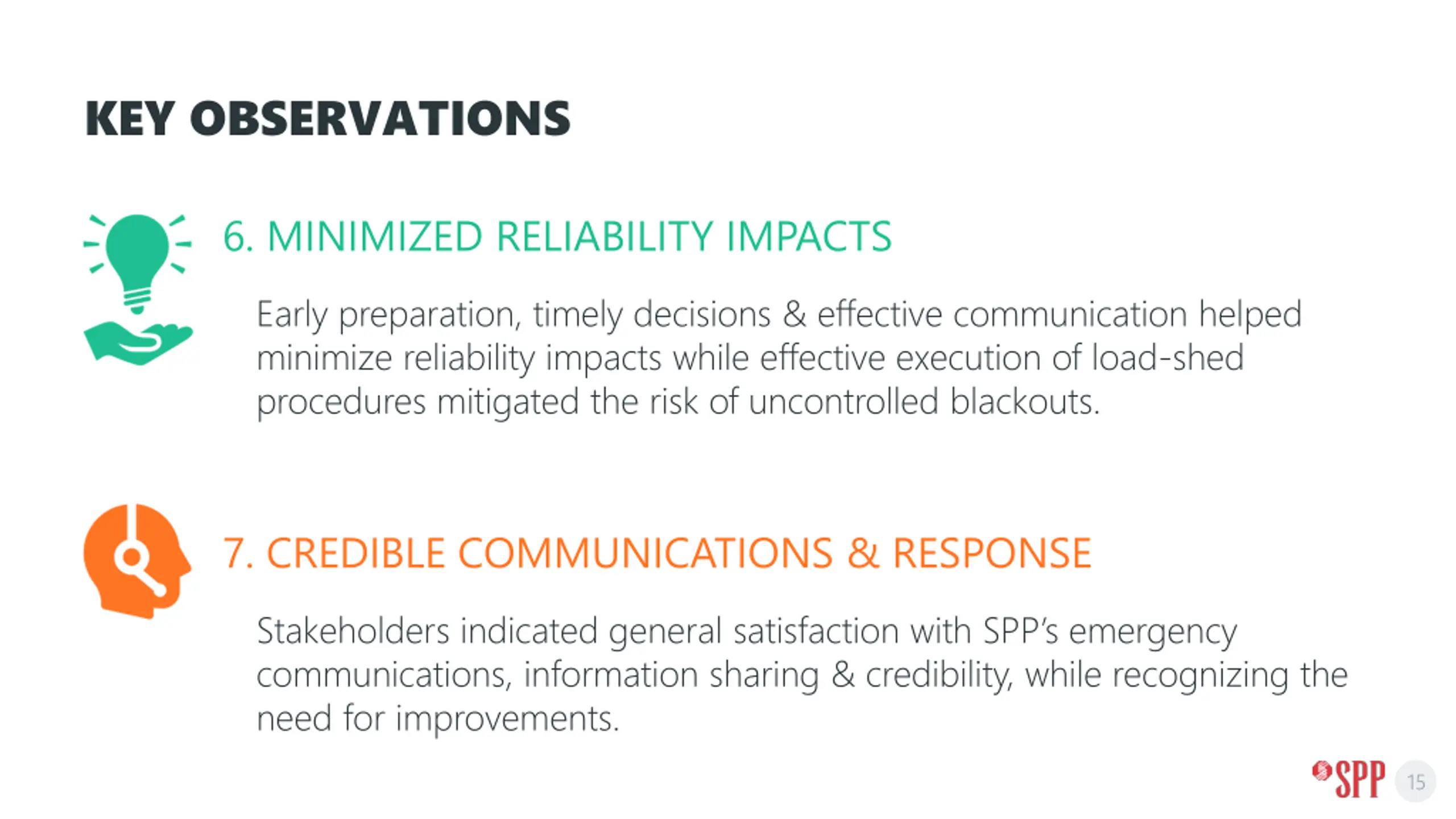 KEY OBSERVATIONS

6. MINIMIZED RELIABILITY IMPACTS

Early preparation, timely decisions & effective communication helped minimize reliability impacts while effective execution of load-shed procedures mitigated the risk of uncontrolled blackouts.

7. CREDIBLE COMMUNICATIONS & RESPONSE

Stakeholders indicated general satisfaction with SPP's emergency communications, information sharing & credibility, while recognizing the need for improvements.

SPP

15